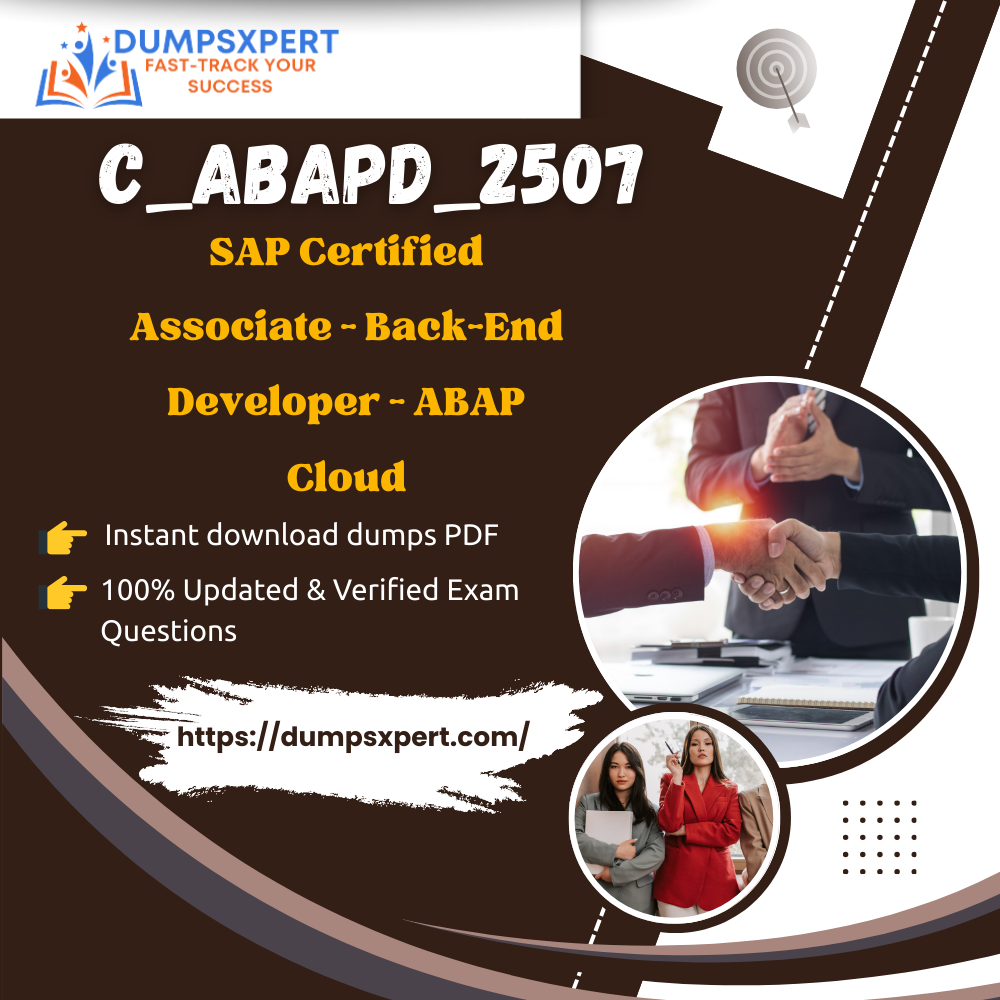 DUMPSXPERT
FAST-TRACK YOUR SUCCESS

C_ABAPD_2507

SAP Certified Associate - Back-End Developer - ABAP Cloud

Instant download dumps PDF

100% Updated & Verified Exam Questions

https://dumpsxpert.com/